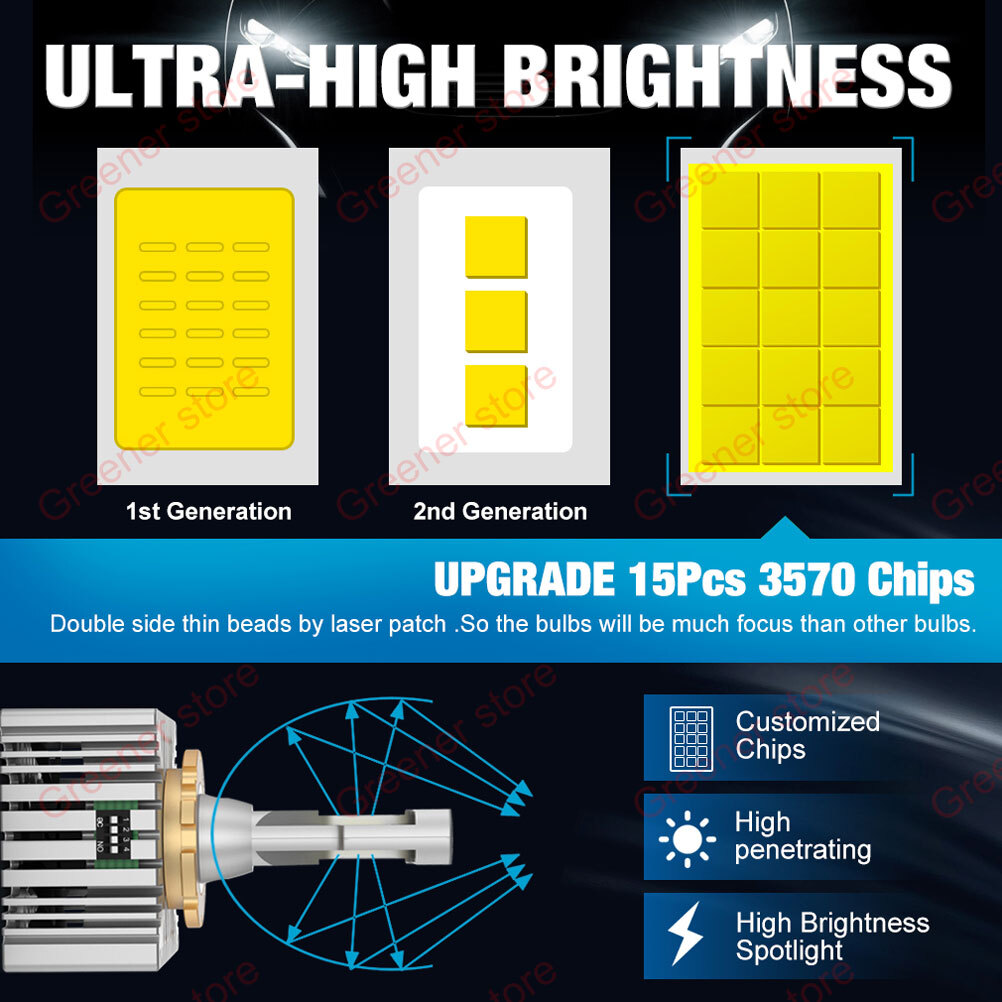 ULTRA-HIGH BRIGHTNESS

Greener store

1st Generation

2nd Generation

UPGRADE 15Pcs 3570 Chips

Double side thin beads by laser patch .So the bulbs will be much focus than other bulbs.

1 2 3 4

ON

Customized Chips

High penetrating

High Brightness Spotlight